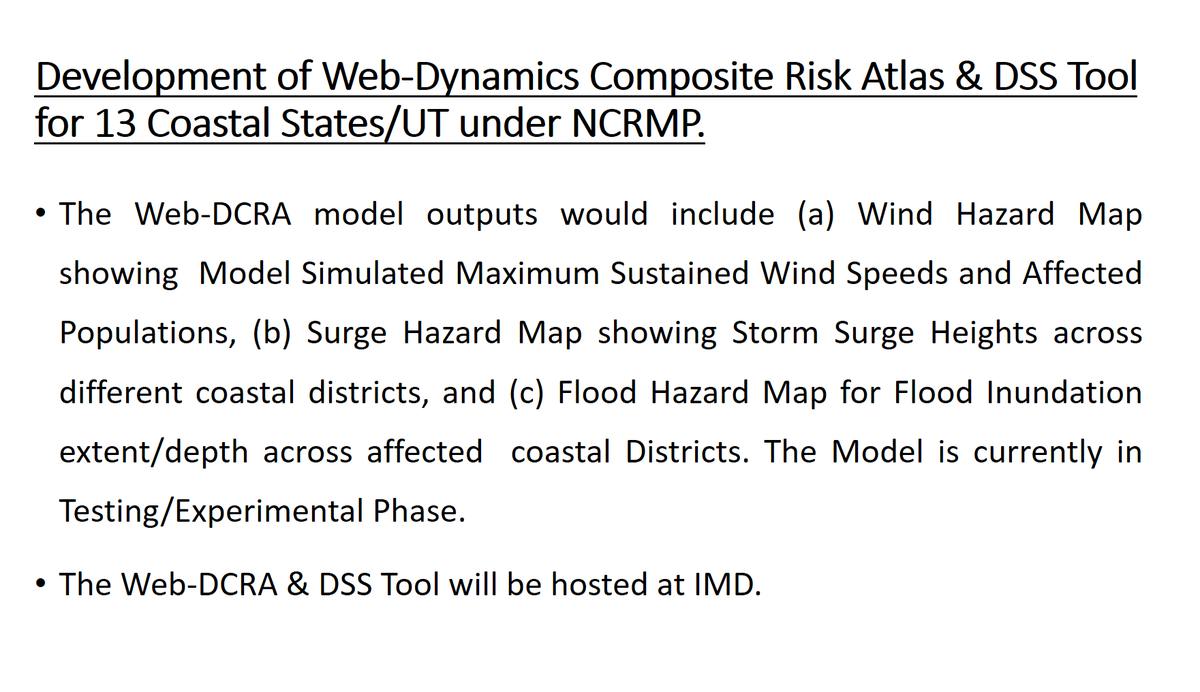 Development of Web-Dynamics Composite Risk Atlas & DSS Tool for 13 Coastal States/UT under NCRMP.

• The Web-DCRA model outputs would include (a) Wind Hazard Map showing Model Simulated Maximum Sustained Wind Speeds and Affected Populations, (b) Surge Hazard Map showing Storm Surge Heights across different coastal districts, and (c) Flood Hazard Map for Flood Inundation extent/depth across affected coastal Districts. The Model is currently in Testing/Experimental Phase.

• The Web-DCRA & DSS Tool will be hosted at IMD.